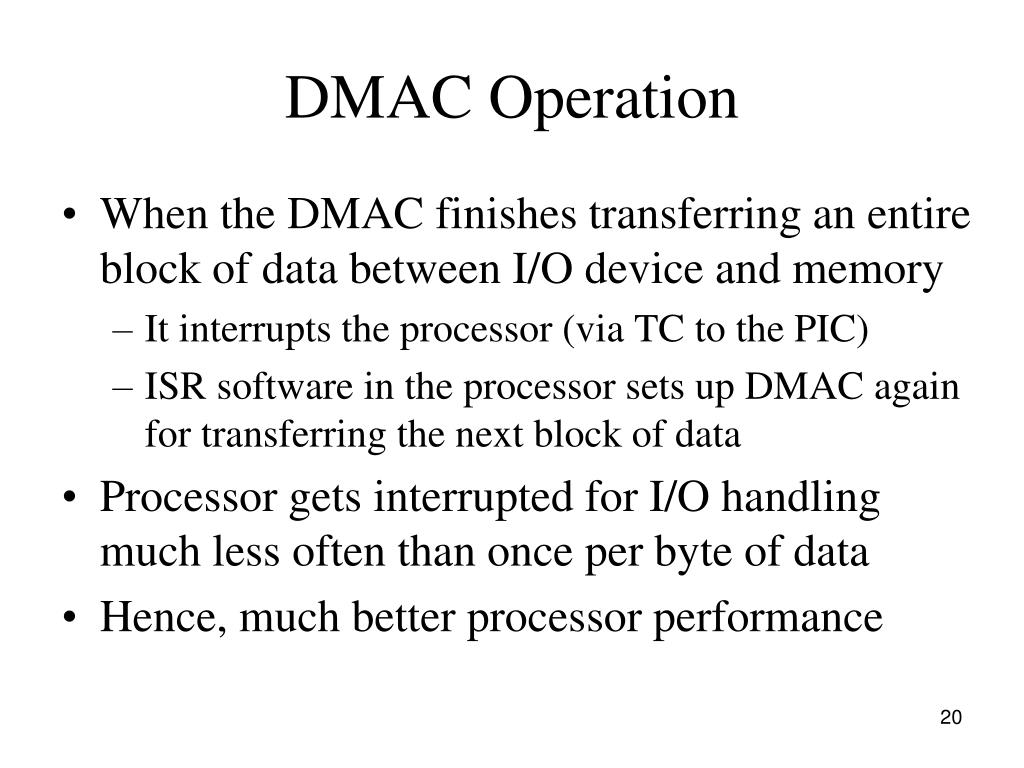 DMAC Operation

• When the DMAC finishes transferring an entire block of data between I/O device and memory

– It interrupts the processor (via TC to the PIC)

– ISR software in the processor sets up DMAC again for transferring the next block of data

• Processor gets interrupted for I/O handling much less often than once per byte of data

• Hence, much better processor performance

20